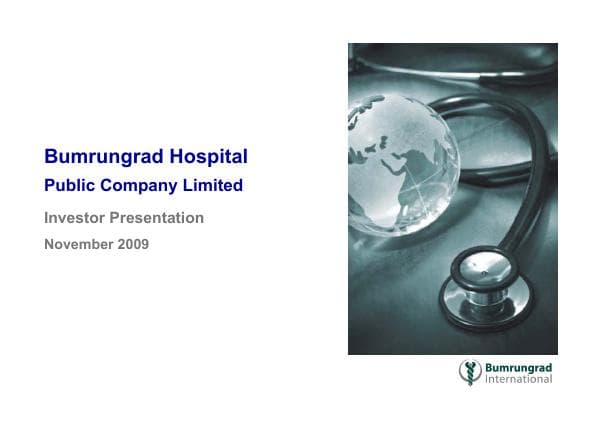 Bumrungrad Hospital
Public Company Limited

Investor Presentation
November 2009

Bumrungrad
International